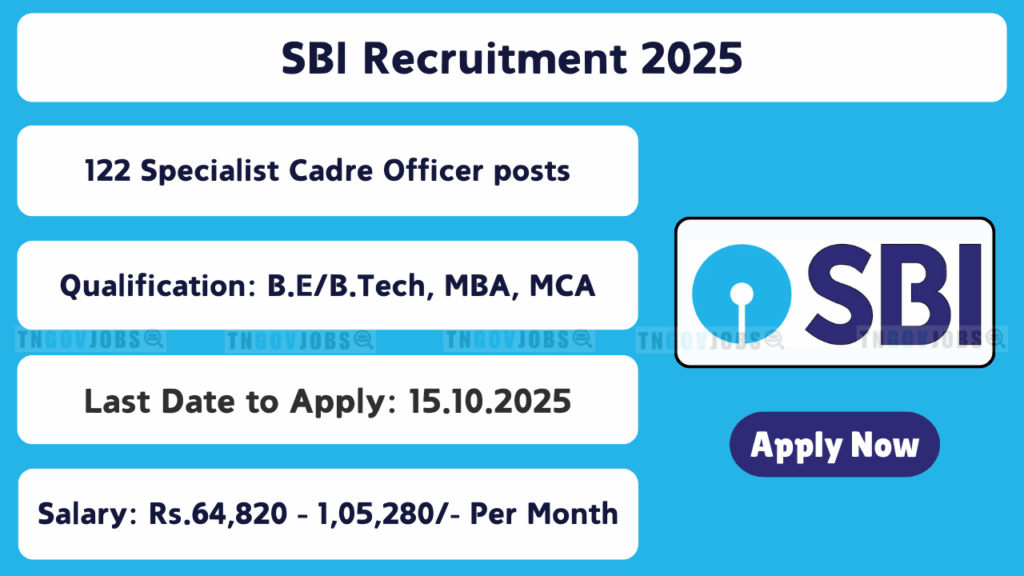 SBI Recruitment 2025

122 Specialist Cadre Officer posts

Qualification: B.E/B.Tech, MBA, MCA

TNGOVJOBS TNGOVJOBS TNGOVJOBS TNGOVJOBS TNGOVJOBS

Last Date to Apply: 15.10.2025

Salary: Rs.64,820 - 1,05,280/- Per Month

SBI

Apply Now